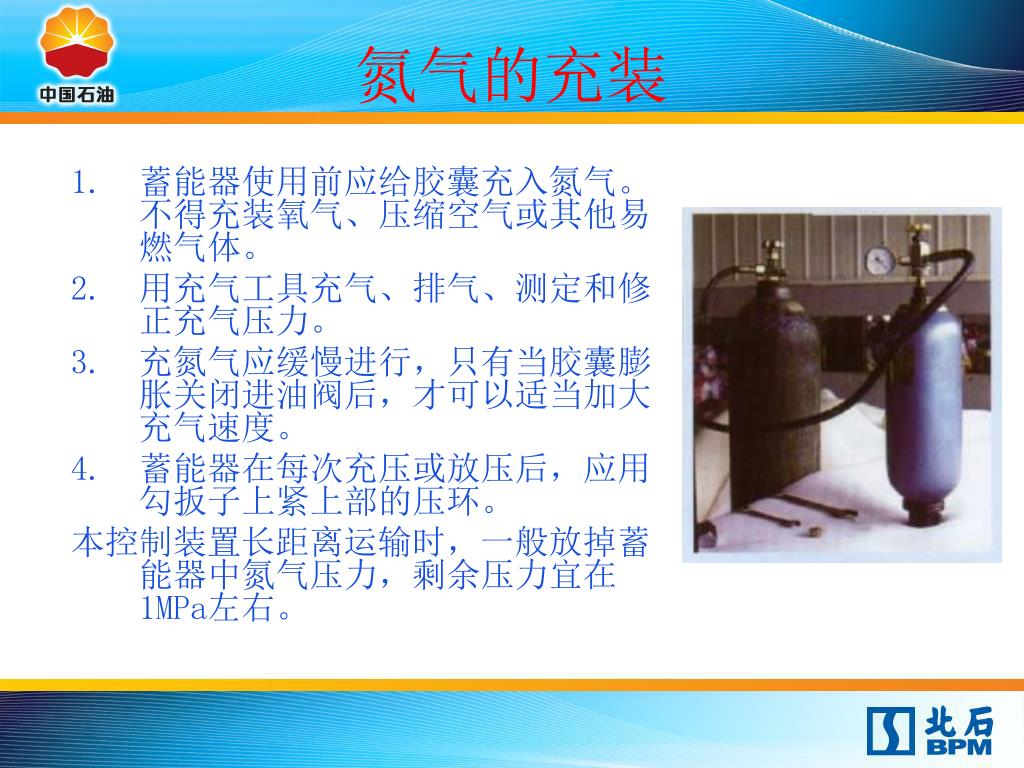 中国石油

氮气的充装

1. 蓄能器使用前应给胶囊充入氮气。不得充装氧气、压缩空气或其他易燃气体。
2. 用充气工具充气、排气、测定和修正充气压力。
3. 充氮气应缓慢进行，只有当胶囊膨胀关闭进油阀后，才可以适当加大充气速度。
4. 蓄能器在每次充压或放压后，应用勾扳子上紧上部的压环。

本控制装置长距离运输时，一般放掉蓄能器中氮气压力，剩余压力宜在1MPa左右。

北石
BPM